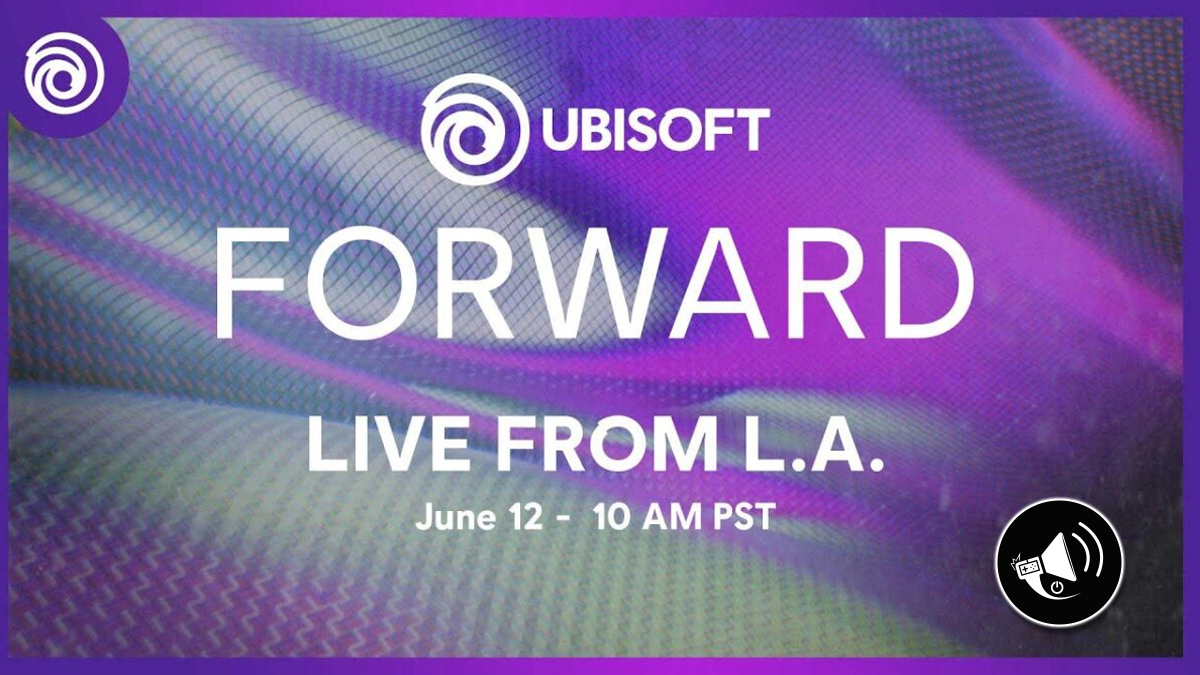 UBISOFT
FORWARD
LIVE FROM L.A.
June 12 - 10 AM PST